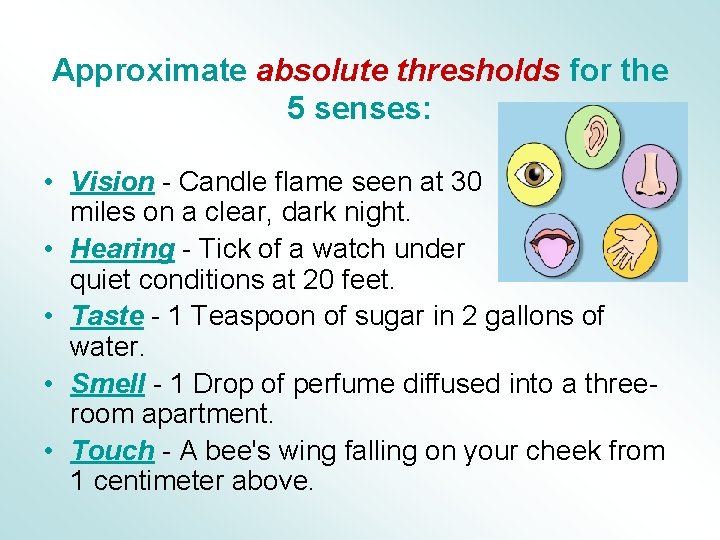 Approximate absolute thresholds for the 5 senses:

• Vision - Candle flame seen at 30 miles on a clear, dark night.
• Hearing - Tick of a watch under quiet conditions at 20 feet.
• Taste - 1 Teaspoon of sugar in 2 gallons of water.
• Smell - 1 Drop of perfume diffused into a three-room apartment.
• Touch - A bee's wing falling on your cheek from 1 centimeter above.